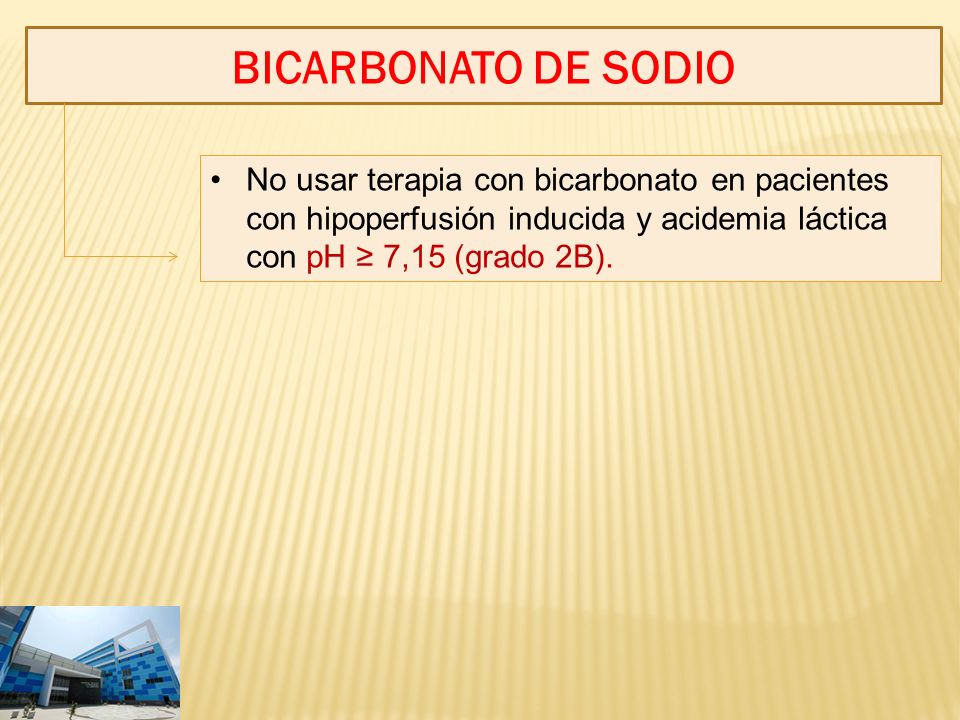 BICARBONATO DE SODIO

• No usar terapia con bicarbonato en pacientes con hipoperfusión inducida y acidemia láctica con pH ≥ 7,15 (grado 2B).